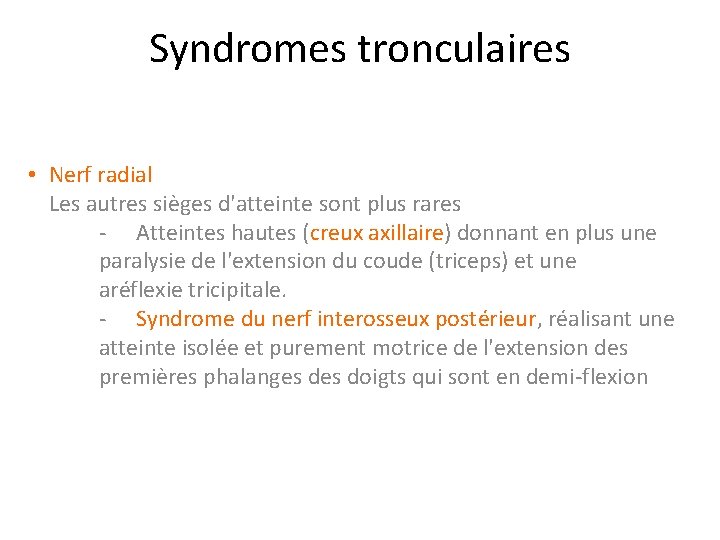 Syndromes tronculaires

• Nerf radial
Les autres sièges d'atteinte sont plus rares
- Atteintes hautes (creux axillaire) donnant en plus une paralysie de l'extension du coude (triceps) et une aréflexie tricipitale.
- Syndrome du nerf interosseux postérieur, réalisant une atteinte isolée et purement motrice de l'extension des premières phalanges des doigts qui sont en demi-flexion